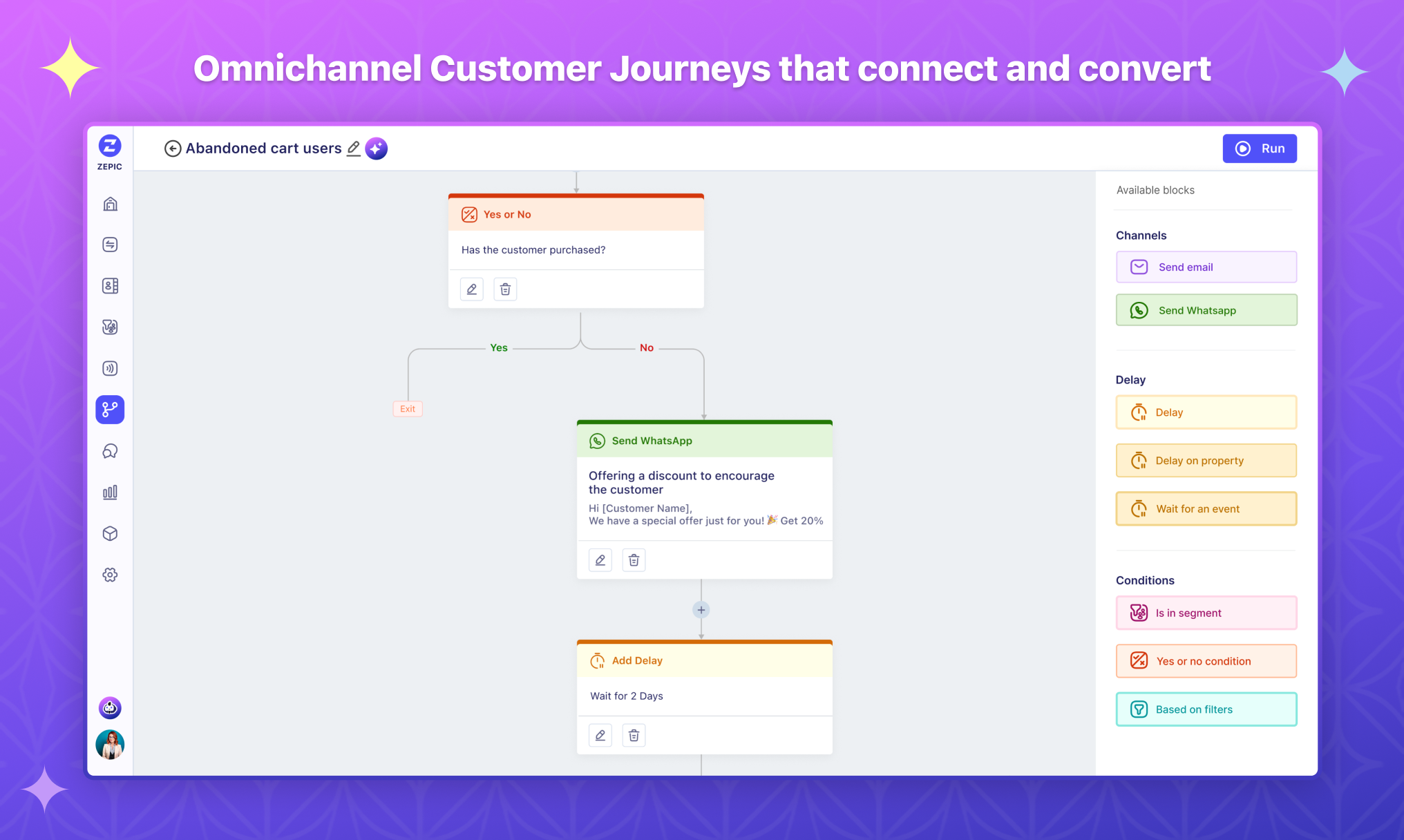 Omnichannel Customer Journeys that connect and convert

ZEPIC

Abandoned cart users

Run

Yes or No

Has the customer purchased?

Yes

No

Exit

Send WhatsApp

Offering a discount to encourage the customer

Hi [Customer Name],
We have a special offer just for you! 🎉 Get 20%

Add Delay

Wait for 2 Days

Available blocks

Channels

Send email

Send Whatsapp

Delay

Delay

Delay on property

Wait for an event

Conditions

Is in segment

Yes or no condition

Based on filters